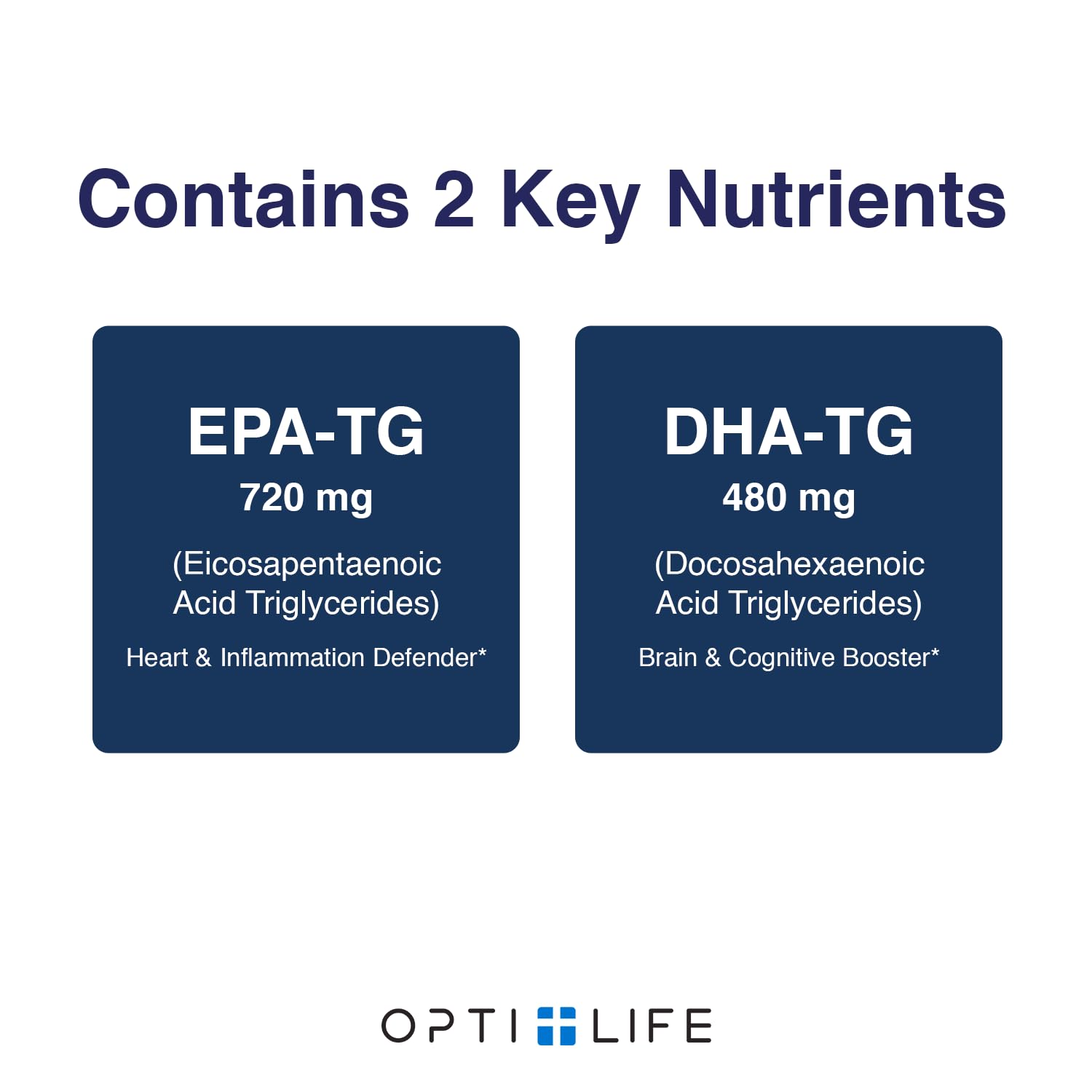 Contains 2 Key Nutrients

EPA-TG
720 mg
(Eicosapentaenoic Acid Triglycerides)
Heart & Inflammation Defender*

DHA-TG
480 mg
(Docosahexaenoic Acid Triglycerides)
Brain & Cognitive Booster*

OPTI LIFE